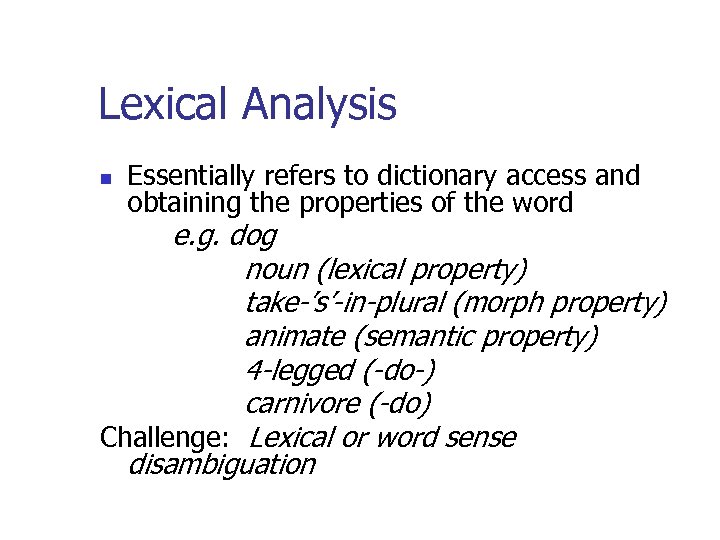 Lexical Analysis

Essentially refers to dictionary access and obtaining the properties of the word

e.g. dog

noun (lexical property)

take-'s'-in-plural (morph property)

animate (semantic property)

4-legged (-do-)

carnivore (-do)

Challenge: Lexical or word sense disambiguation